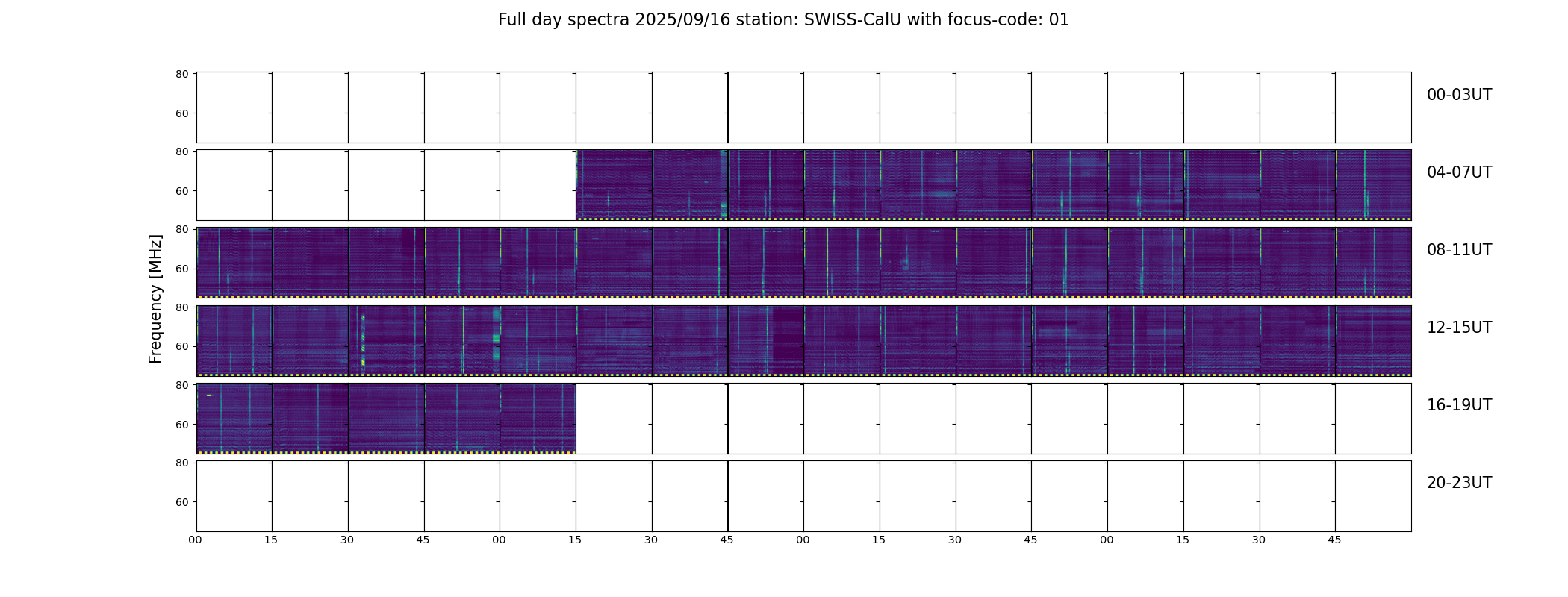 Full day spectra 2025/09/16 station: SWISS-CalU with focus-code: 01

Frequency [MHz]

80
60
00-03UT

80
60
04-07UT

80
60
08-11UT

80
60
12-15UT

80
60
16-19UT

80
60
20-23UT

00 15 30 45 00 15 30 45 00 15 30 45 00 15 30 45